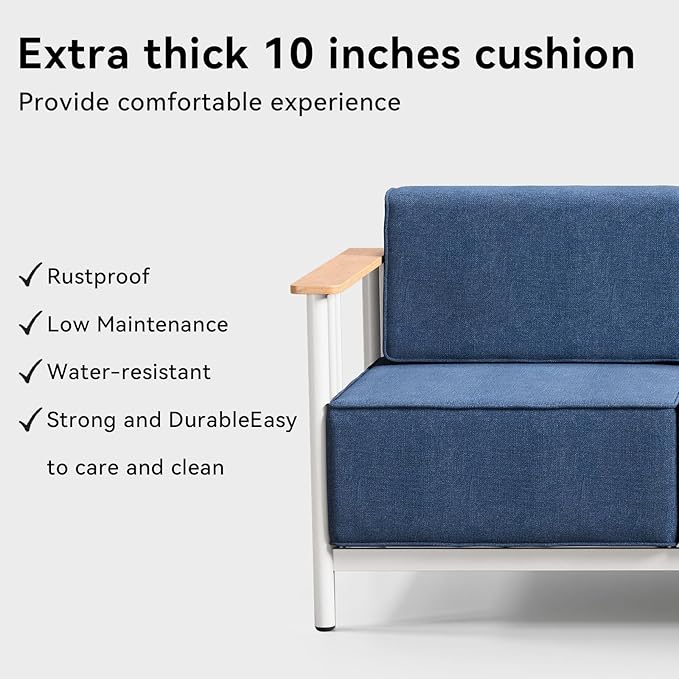 Extra thick 10 inches cushion

Provide comfortable experience

✓ Rustproof

✓ Low Maintenance

✓ Water-resistant

✓ Strong and DurableEasy to care and clean